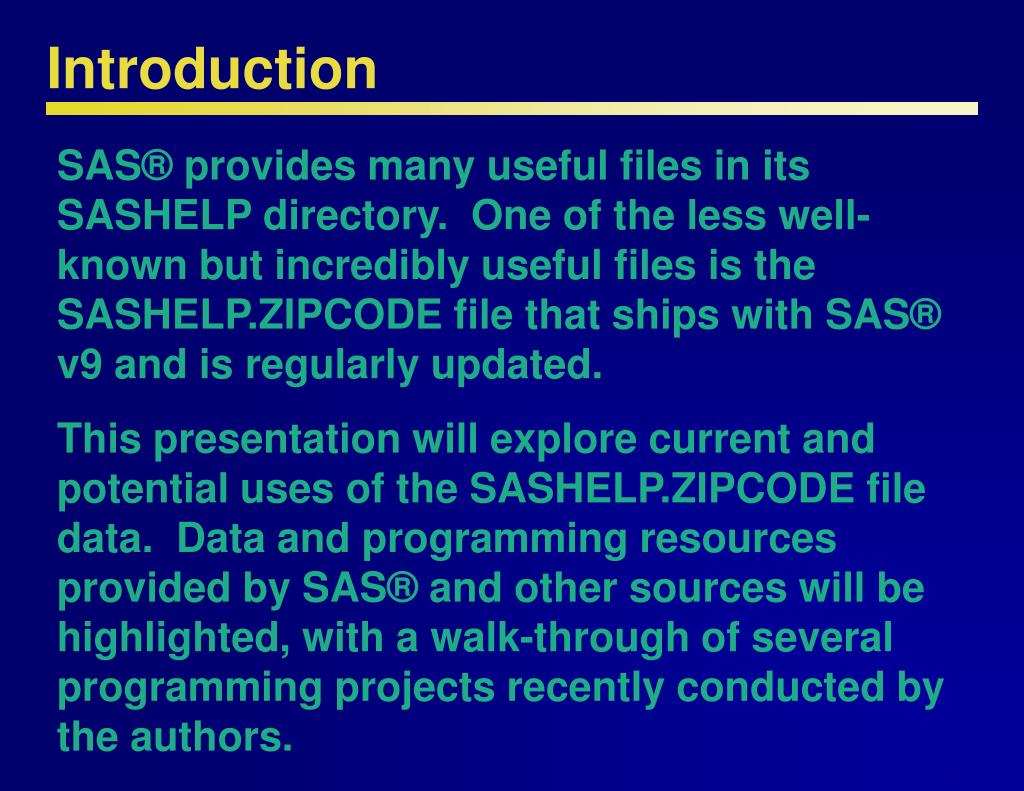 Introduction

SAS® provides many useful files in its SASHELP directory. One of the less well-known but incredibly useful files is the SASHELP.ZIPCODE file that ships with SAS® v9 and is regularly updated.

This presentation will explore current and potential uses of the SASHELP.ZIPCODE file data. Data and programming resources provided by SAS® and other sources will be highlighted, with a walk-through of several programming projects recently conducted by the authors.